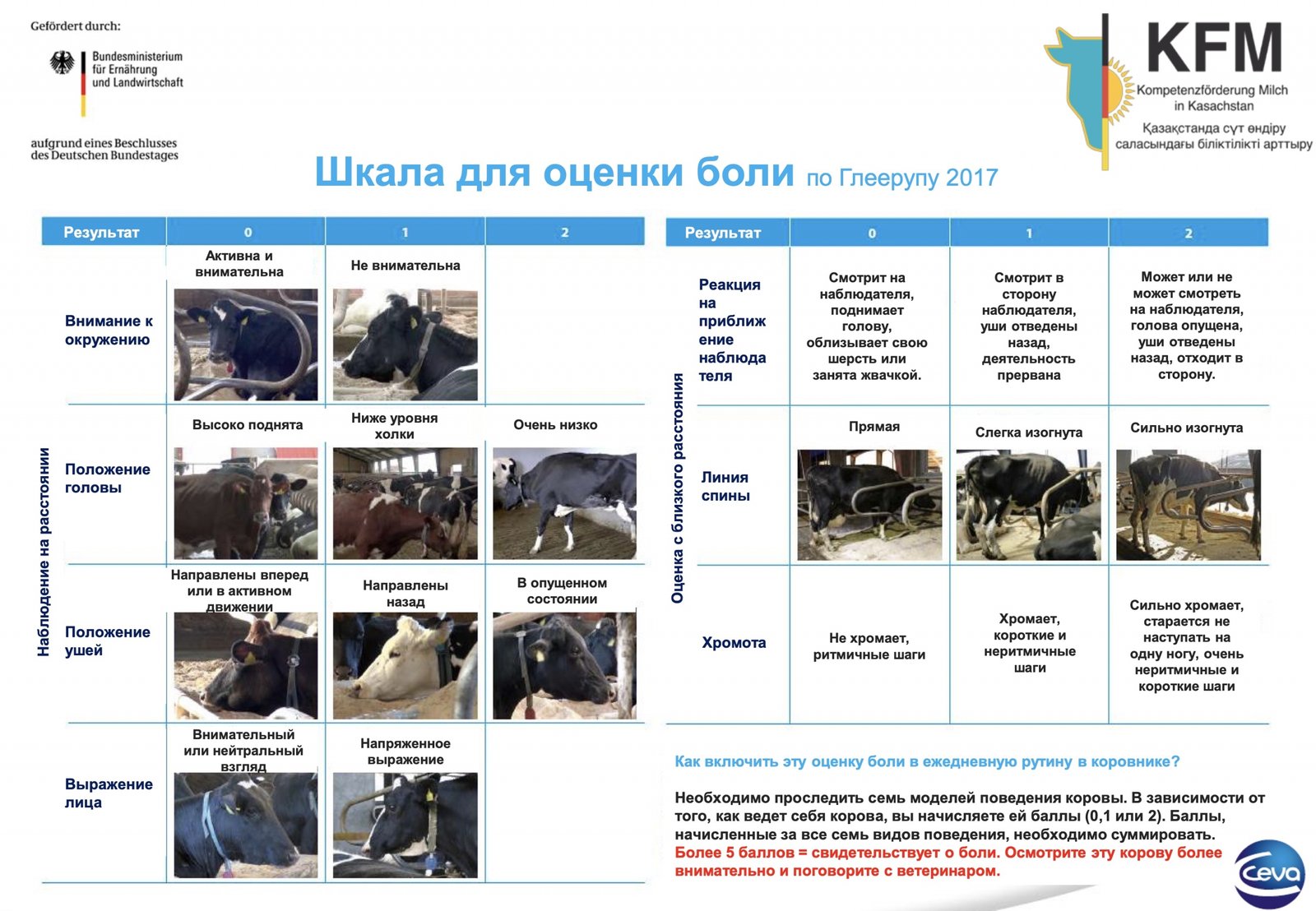 Gefördert durch:

Bundesministerium für Ernährung und Landwirtschaft

aufgrund eines Beschlusses des Deutschen Bundestages

KFM
Kompetenzförderung Milch in Kasachstan
Қазақстанда сүт өндіру саласындағы біліктілікті арттыру

Шкала для оценки боли по Глеерупу 2017

Наблюдение на расстоянии

| Результат | 0 | 1 | 2 |
|---|---|---|---|
| Внимание к окружению | Активна и внимательна | Не внимательна | |
| Положение головы | Высоко поднята | Ниже уровня холки | Очень низко |
| Положение ушей | Направлены вперед или в активном движении | Направлены назад | В опущенном состоянии |
| Выражение лица | Внимательный или нейтральный взгляд | Напряженное выражение | |

Оценка с близкого расстояния

| Результат | 0 | 1 | 2 |
|---|---|---|---|
| Реакция на приближение наблюдателя | Смотрит на наблюдателя, поднимает голову, облизывает свою шерсть или занята жвачкой. | Смотрит в сторону наблюдателя, уши отведены назад, деятельность прервана | Может или не может смотреть на наблюдателя, голова опущена, уши отведены назад, отходит в сторону. |
| Линия спины | Прямая | Слегка изогнута | Сильно изогнута |
| Хромота | Не хромает, ритмичные шаги | Хромает, короткие и неритмичные шаги | Сильно хромает, старается не наступать на одну ногу, очень неритмичные и короткие шаги |

Как включить эту оценку боли в ежедневную рутину в коровнике?

Необходимо проследить семь моделей поведения коровы. В зависимости от того, как ведет себя корова, вы начисляете ей баллы (0,1 или 2). Баллы, начисленные за все семь видов поведения, необходимо суммировать. Более 5 баллов = свидетельствует о боли. Осмотрите эту корову более внимательно и поговорите с ветеринаром.

Ceva